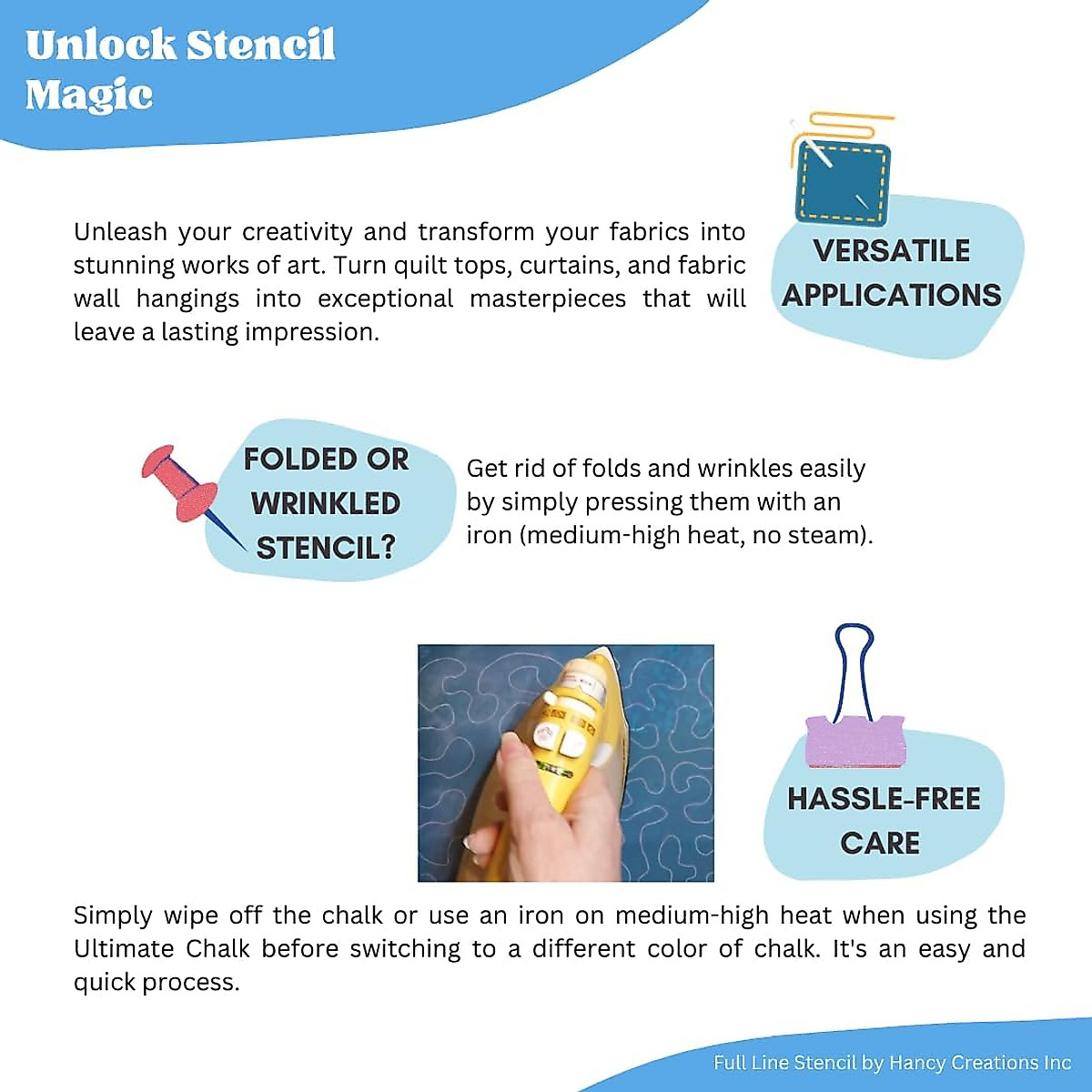 Unlock Stencil Magic

Unleash your creativity and transform your fabrics into stunning works of art. Turn quilt tops, curtains, and fabric wall hangings into exceptional masterpieces that will leave a lasting impression.

VERSATILE APPLICATIONS

FOLDED OR WRINKLED STENCIL?

Get rid of folds and wrinkles easily by simply pressing them with an iron (medium-high heat, no steam).

HASSLE-FREE CARE

Simply wipe off the chalk or use an iron on medium-high heat when using the Ultimate Chalk before switching to a different color of chalk. It's an easy and quick process.

Full Line Stencil by Hancy Creations Inc